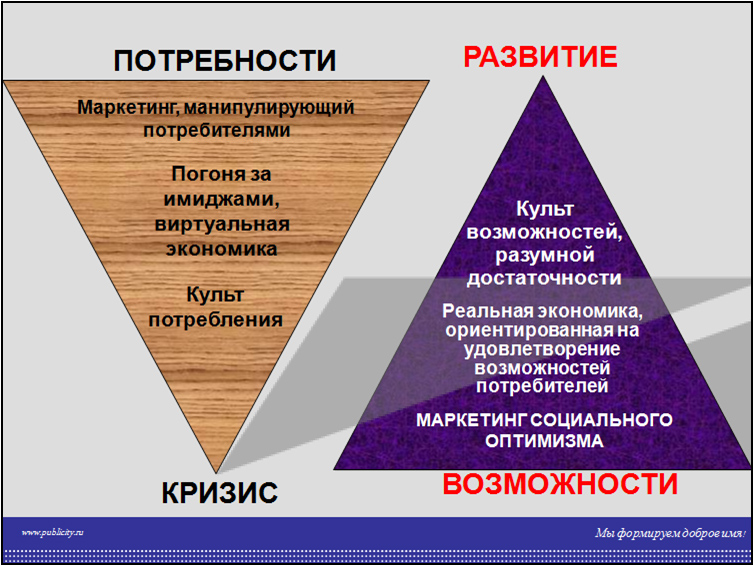 ПОТРЕБНОСТИ

Маркетинг, манипулирующий потребителями

Погоня за имиджами, виртуальная экономика

Культ потребления

КРИЗИС

РАЗВИТИЕ

Культ возможностей, разумной достаточности

Реальная экономика, ориентированная на удовлетворение возможностей потребителей

МАРКЕТИНГ СОЦИАЛЬНОГО ОПТИМИЗМА

ВОЗМОЖНОСТИ

www.publicity.ru

Мы формируем доброе имя!